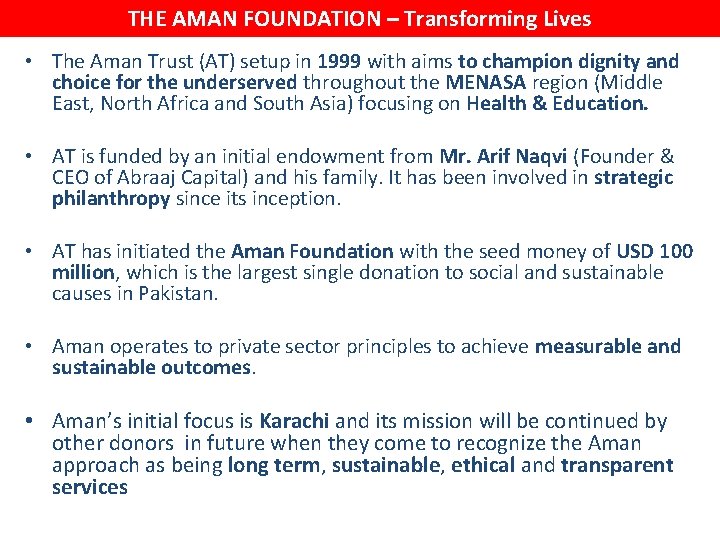 THE AMAN FOUNDATION – Transforming Lives

• The Aman Trust (AT) setup in 1999 with aims to champion dignity and choice for the underserved throughout the MENASA region (Middle East, North Africa and South Asia) focusing on Health & Education.

• AT is funded by an initial endowment from Mr. Arif Naqvi (Founder & CEO of Abraaj Capital) and his family. It has been involved in strategic philanthropy since its inception.

• AT has initiated the Aman Foundation with the seed money of USD 100 million, which is the largest single donation to social and sustainable causes in Pakistan.

• Aman operates to private sector principles to achieve measurable and sustainable outcomes.

• Aman's initial focus is Karachi and its mission will be continued by other donors in future when they come to recognize the Aman approach as being long term, sustainable, ethical and transparent services